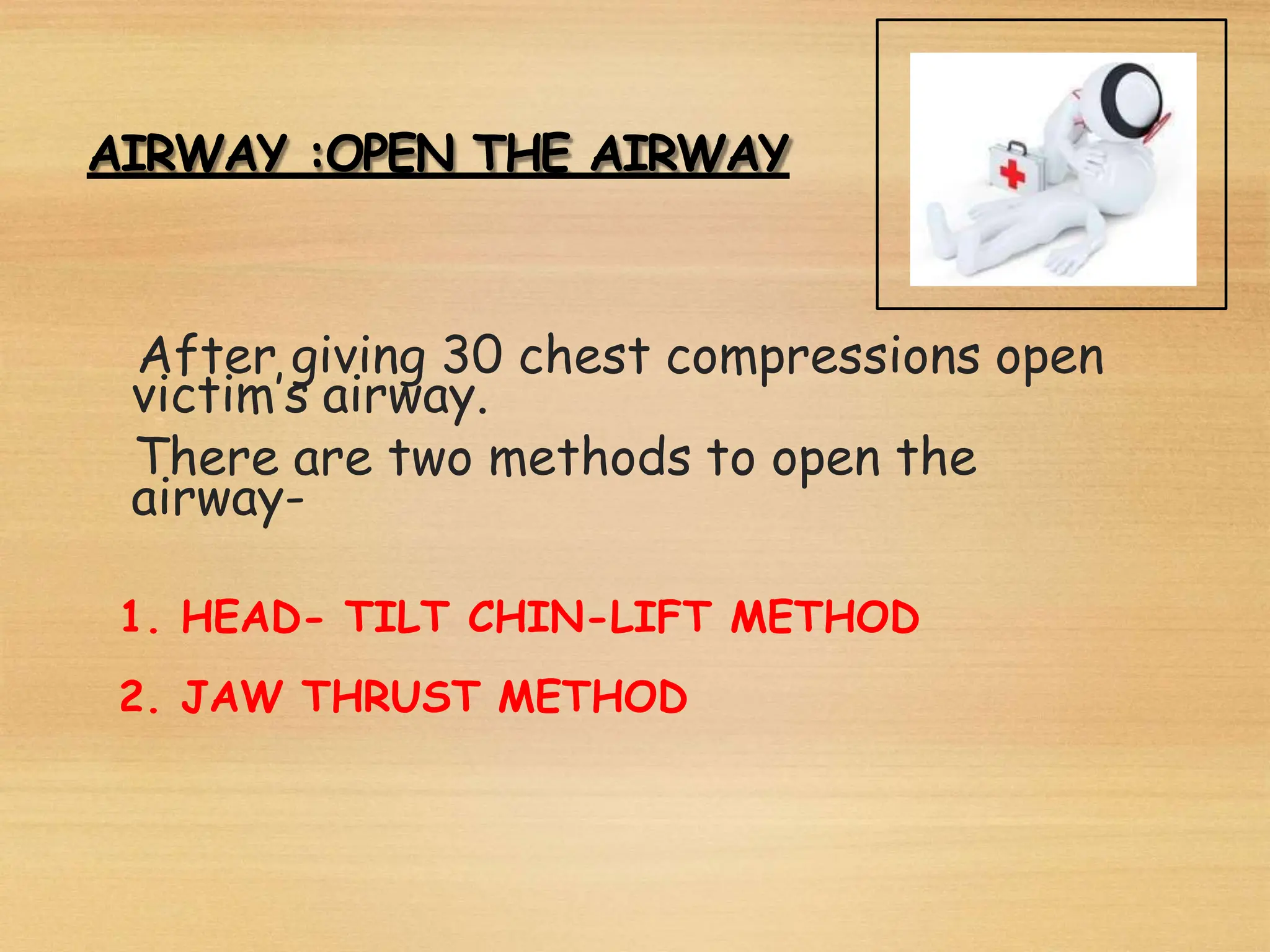 AIRWAY :OPEN THE AIRWAY

After giving 30 chest compressions open victim's airway.

There are two methods to open the airway-

1. HEAD- TILT CHIN-LIFT METHOD

2. JAW THRUST METHOD